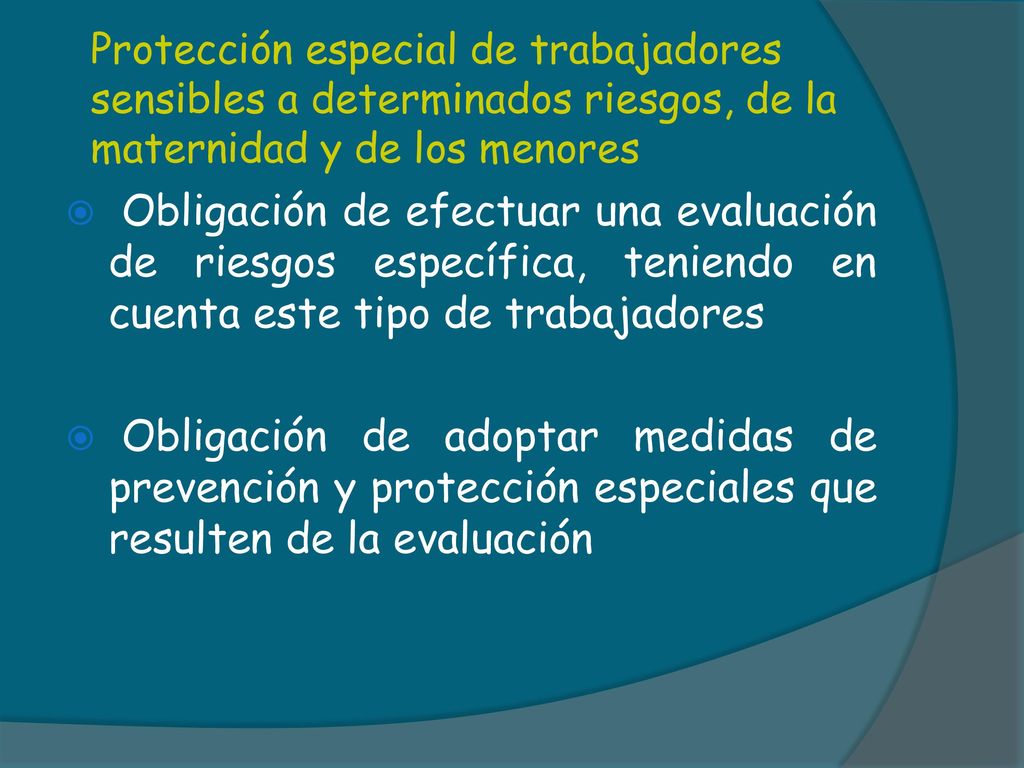 Protección especial de trabajadores sensibles a determinados riesgos, de la maternidad y de los menores

Obligación de efectuar una evaluación de riesgos específica, teniendo en cuenta este tipo de trabajadores

Obligación de adoptar medidas de prevención y protección especiales que resulten de la evaluación